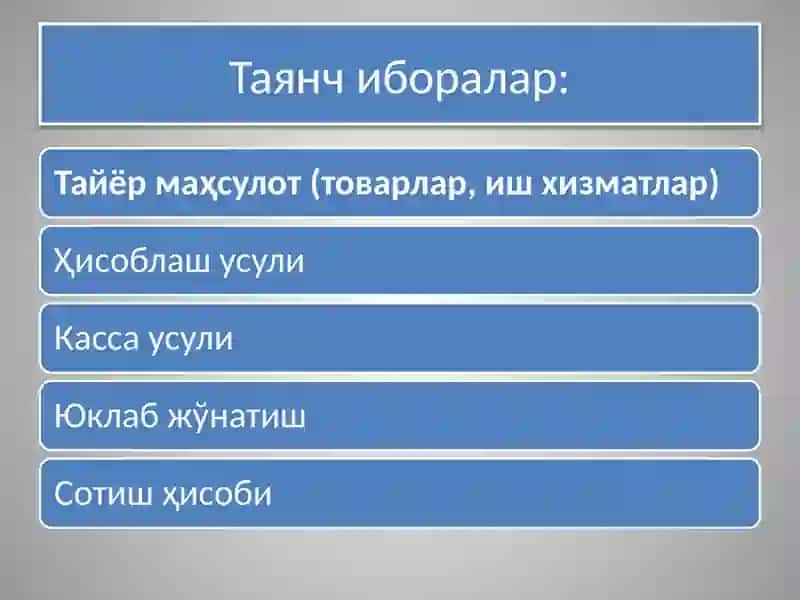 Таянч иборалар:

Тайёр маҳсулот (товарлар, иш хизматлар)

Ҳисоблаш усули

Касса усули

Юклаб жўнатиш

Сотиш ҳисоби